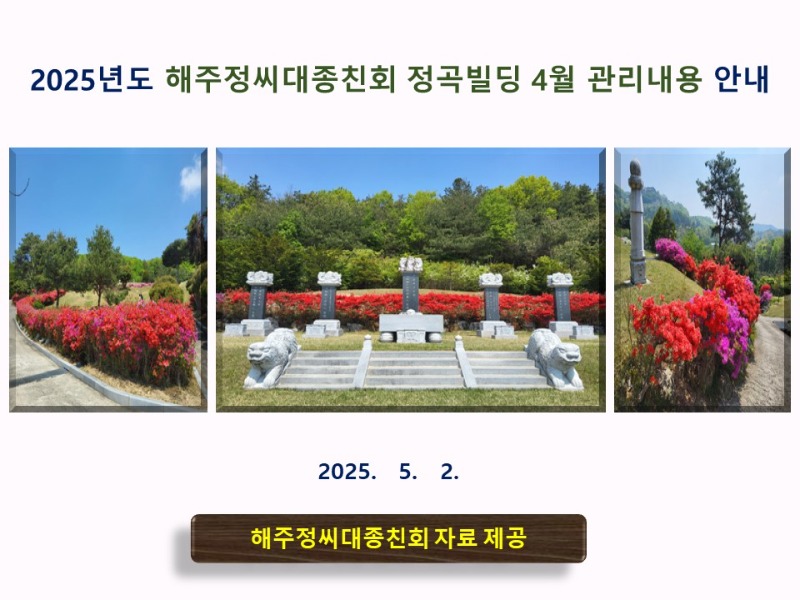 2025년도 해주정씨대종친회 정곡빌딩 4월 관리내용 안내

2025. 5. 2.

해주정씨대종친회 자료 제공